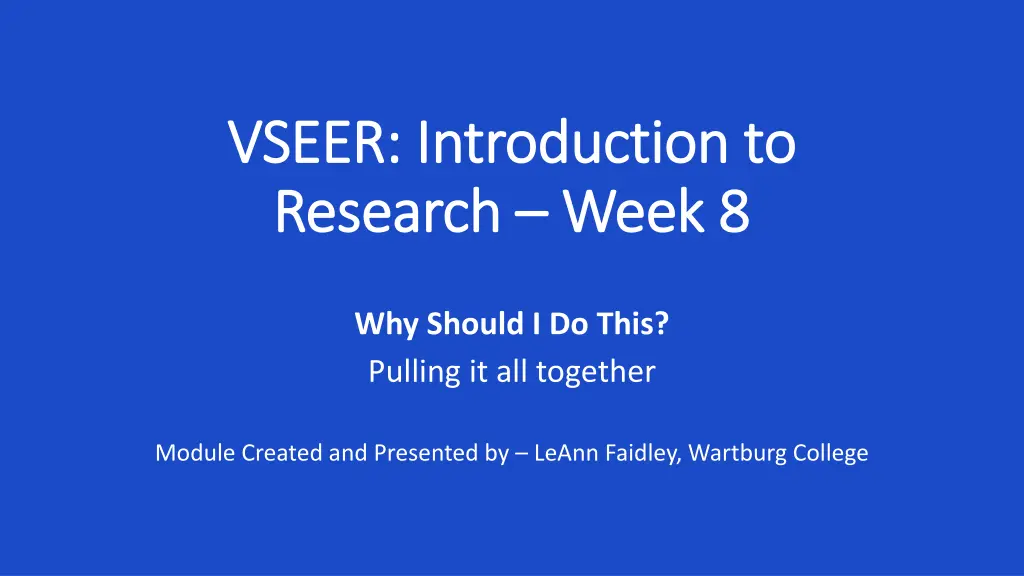 VSEER: Introduction to Research – Week 8

Why Should I Do This?
Pulling it all together

Module Created and Presented by – LeAnn Faidley, Wartburg College